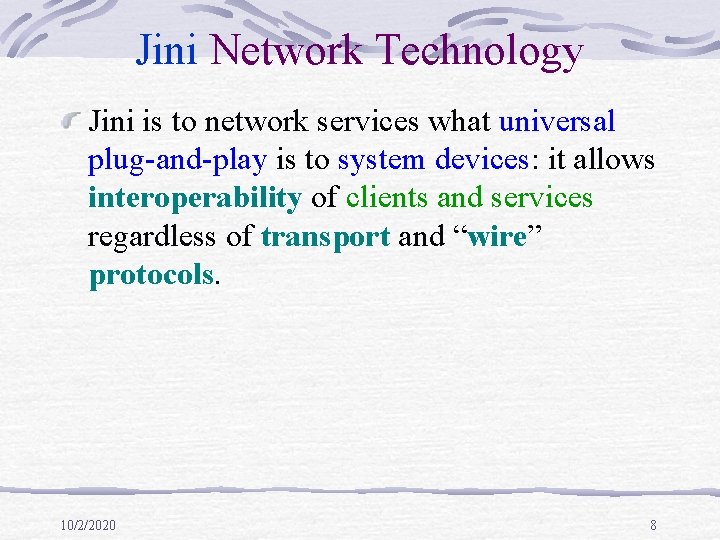 Jini Network Technology

Jini is to network services what universal plug-and-play is to system devices: it allows interoperability of clients and services regardless of transport and “wire” protocols.

10/2/2020

8